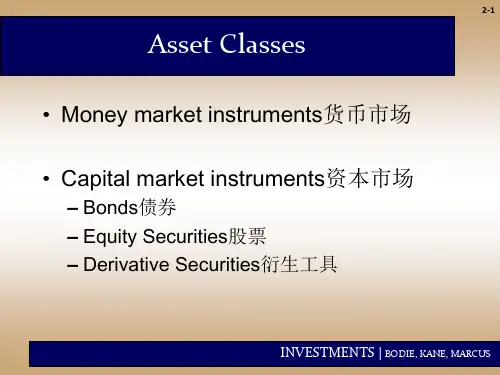 2-1

Asset Classes

• Money market instruments货币市场

• Capital market instruments资本市场
– Bonds债券
– Equity Securities股票
– Derivative Securities衍生工具

INVESTMENTS | BODIE, KANE, MARCUS